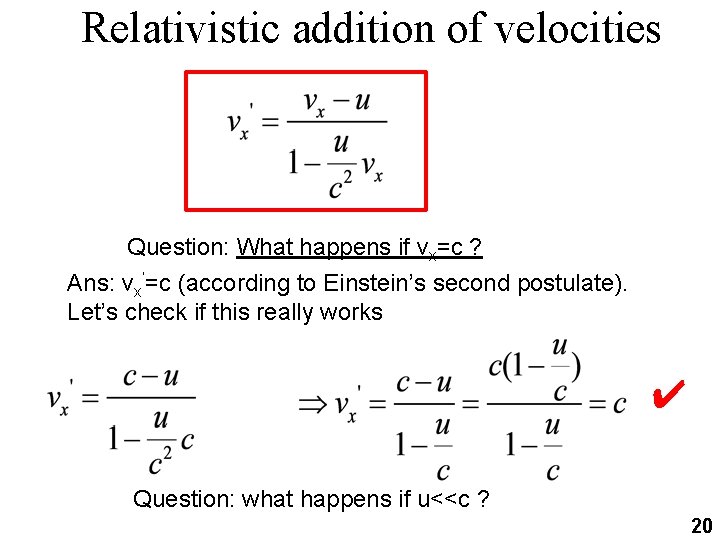 Relativistic addition of velocities

$v_x' = \frac{v_x - u}{1 - \frac{u}{c^2} v_x}$

Question: What happens if $v_x$=c ?

Ans: $v_x'$=c (according to Einstein's second postulate). Let's check if this really works

$v_x' = \frac{c - u}{1 - \frac{u}{c^2} c}$

$\Rightarrow v_x' = \frac{c - u}{1 - \frac{u}{c}} = \frac{c(1 - \frac{u}{c})}{1 - \frac{u}{c}} = c$ ✔

Question: what happens if u<<c ?

20